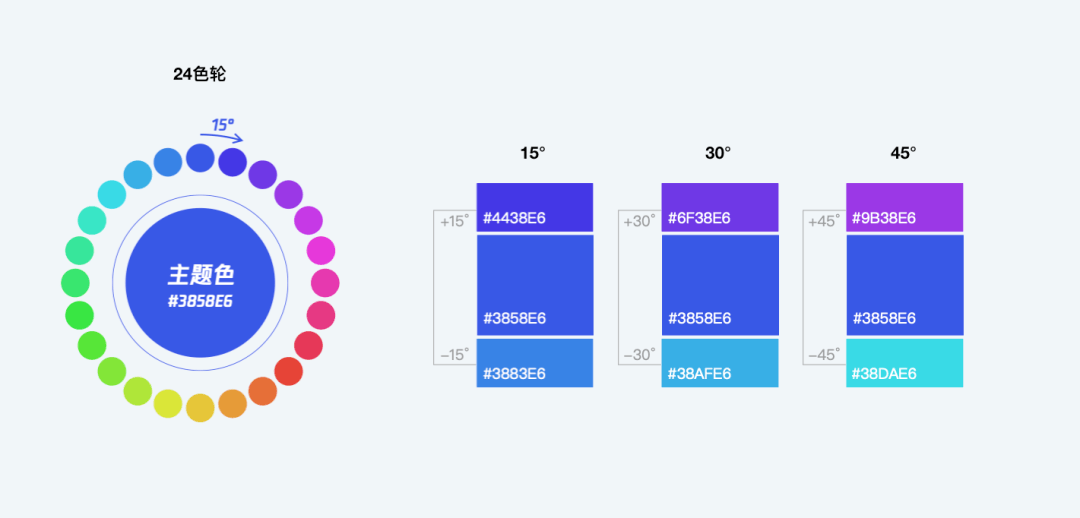 24色轮

15°

主题色
#3858E6

15°

+15°
#4438E6
#3858E6
−15°
#3883E6

30°

+30°
#6F38E6
#3858E6
−30°
#38AFE6

45°

+45°
#9B38E6
#3858E6
−45°
#38DAE6